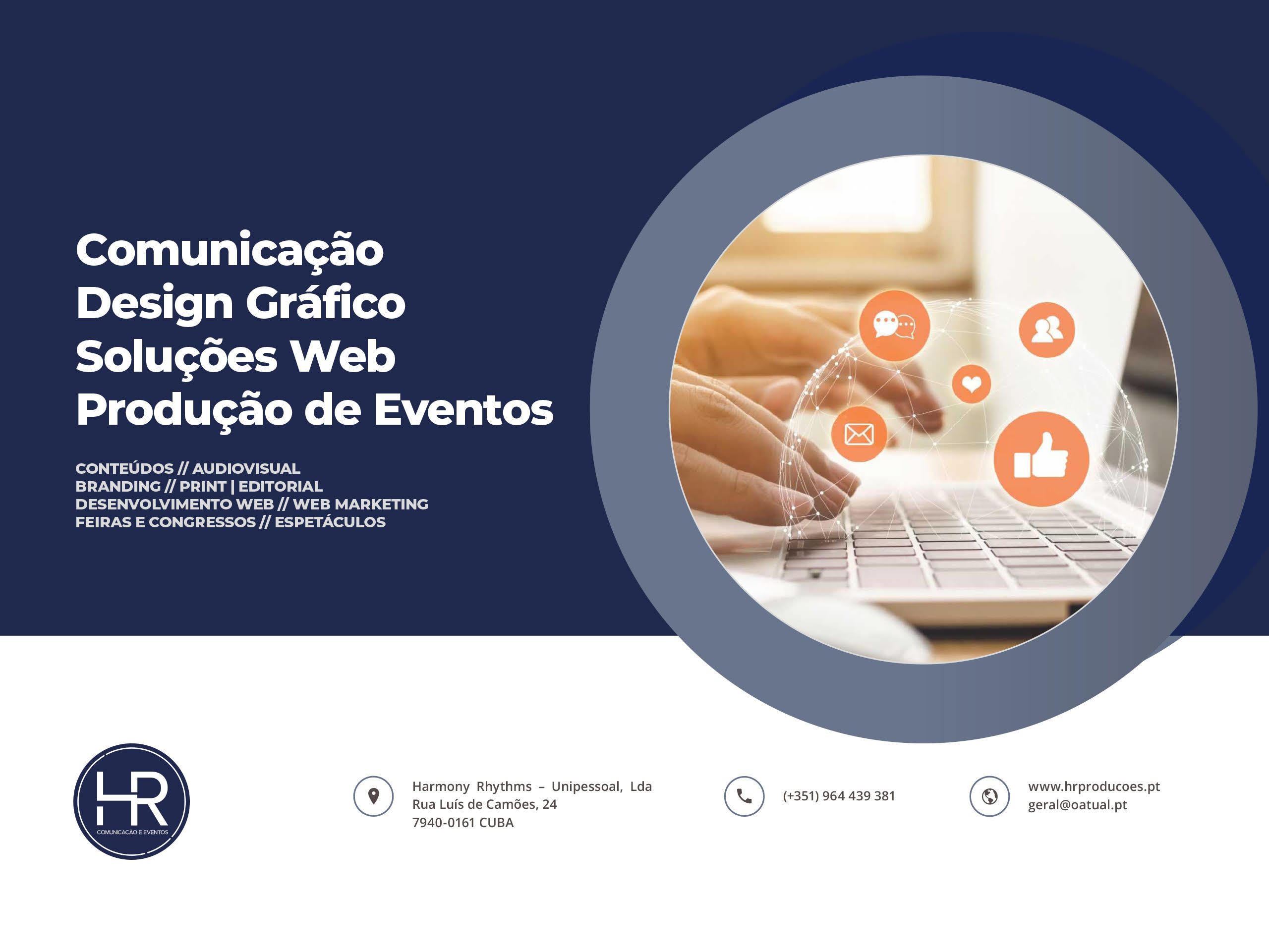 Comunicação
Design Gráfico
Soluções Web
Produção de Eventos

CONTEÚDOS // AUDIOVISUAL
BRANDING // PRINT | EDITORIAL
DESENVOLVIMENTO WEB // WEB MARKETING
FEIRAS E CONGRESSOS // ESPETÁCULOS

HR
COMUNICAÇÃO E EVENTOS

Harmony Rhythms – Unipessoal, Lda
Rua Luís de Camões, 24
7940-0161 CUBA

(+351) 964 439 381

www.hrproducoes.pt
geral@oatual.pt